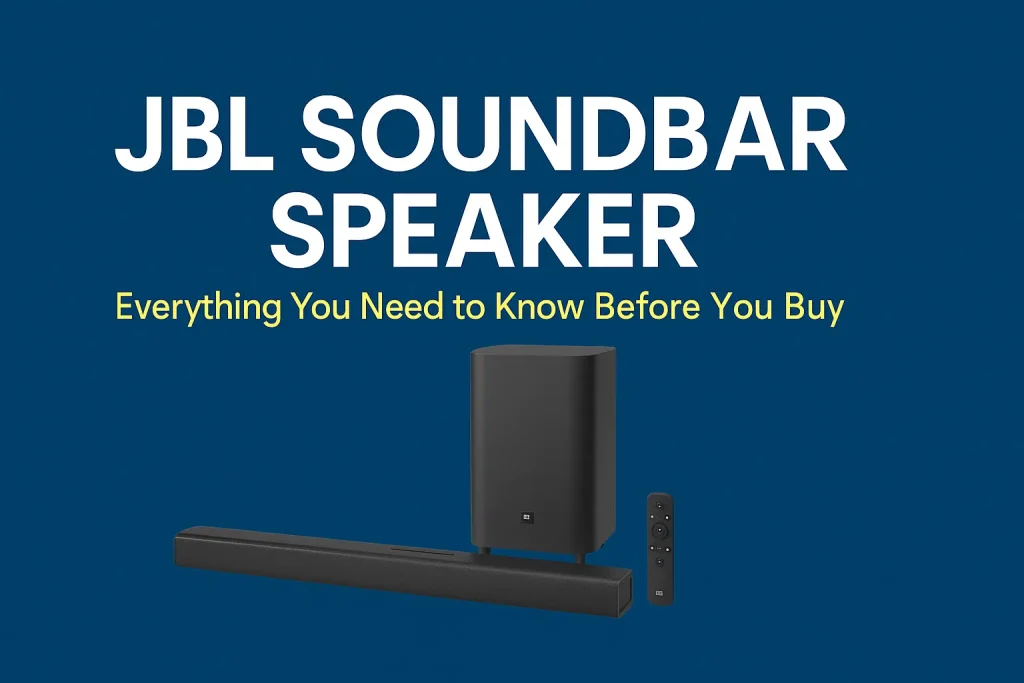 JBL SOUNDBAR SPEAKER

Everything You Need to Know Before You Buy